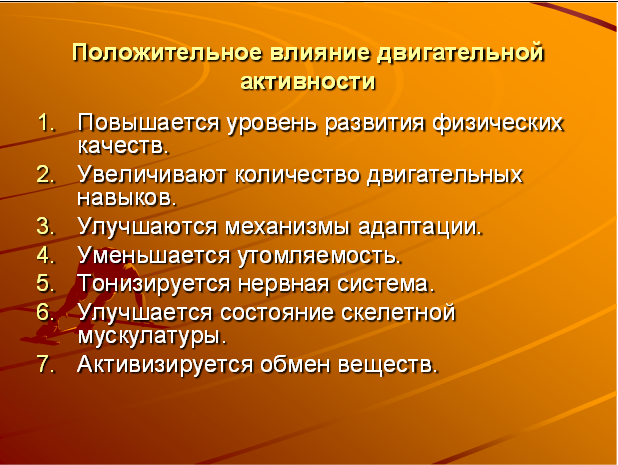 Положительное влияние двигательной активности

1. Повышается уровень развития физических качеств.
2. Увеличивают количество двигательных навыков.
3. Улучшаются механизмы адаптации.
4. Уменьшается утомляемость.
5. Тонизируется нервная система.
6. Улучшается состояние скелетной мускулатуры.
7. Активизируется обмен веществ.